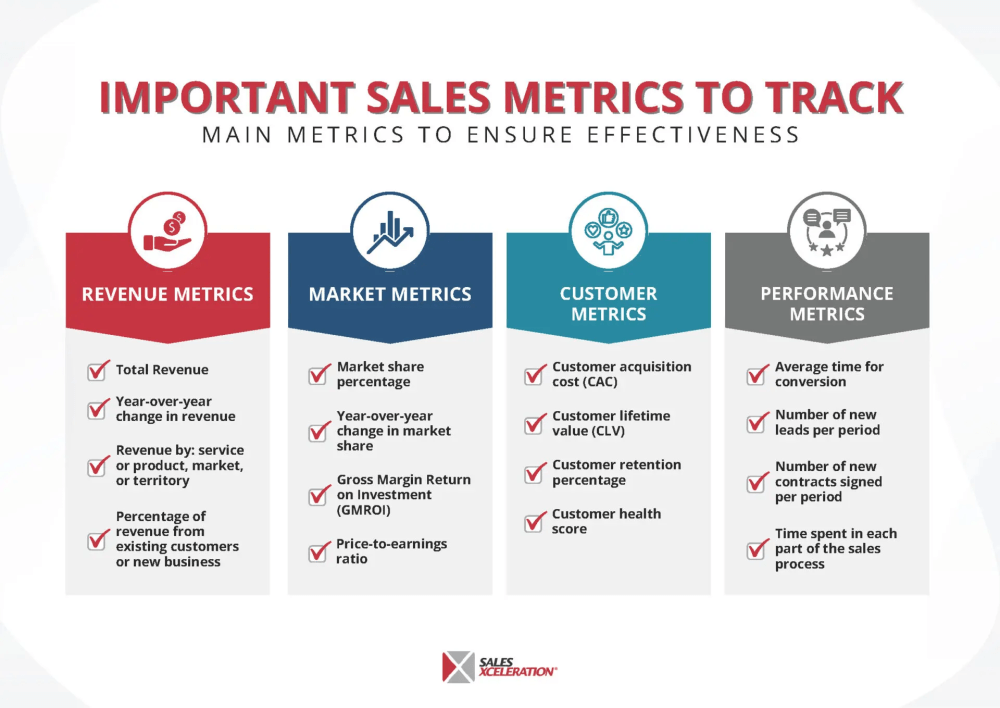 IMPORTANT SALES METRICS TO TRACK

MAIN METRICS TO ENSURE EFFECTIVENESS

REVENUE METRICS

Total Revenue

Year-over-year change in revenue

Revenue by: service or product, market, or territory

Percentage of revenue from existing customers or new business

MARKET METRICS

Market share percentage

Year-over-year change in market share

Gross Margin Return on Investment (GMROI)

Price-to-earnings ratio

CUSTOMER METRICS

Customer acquisition cost (CAC)

Customer lifetime value (CLV)

Customer retention percentage

Customer health score

PERFORMANCE METRICS

Average time for conversion

Number of new leads per period

Number of new contracts signed per period

Time spent in each part of the sales process

SALES XCELERATION